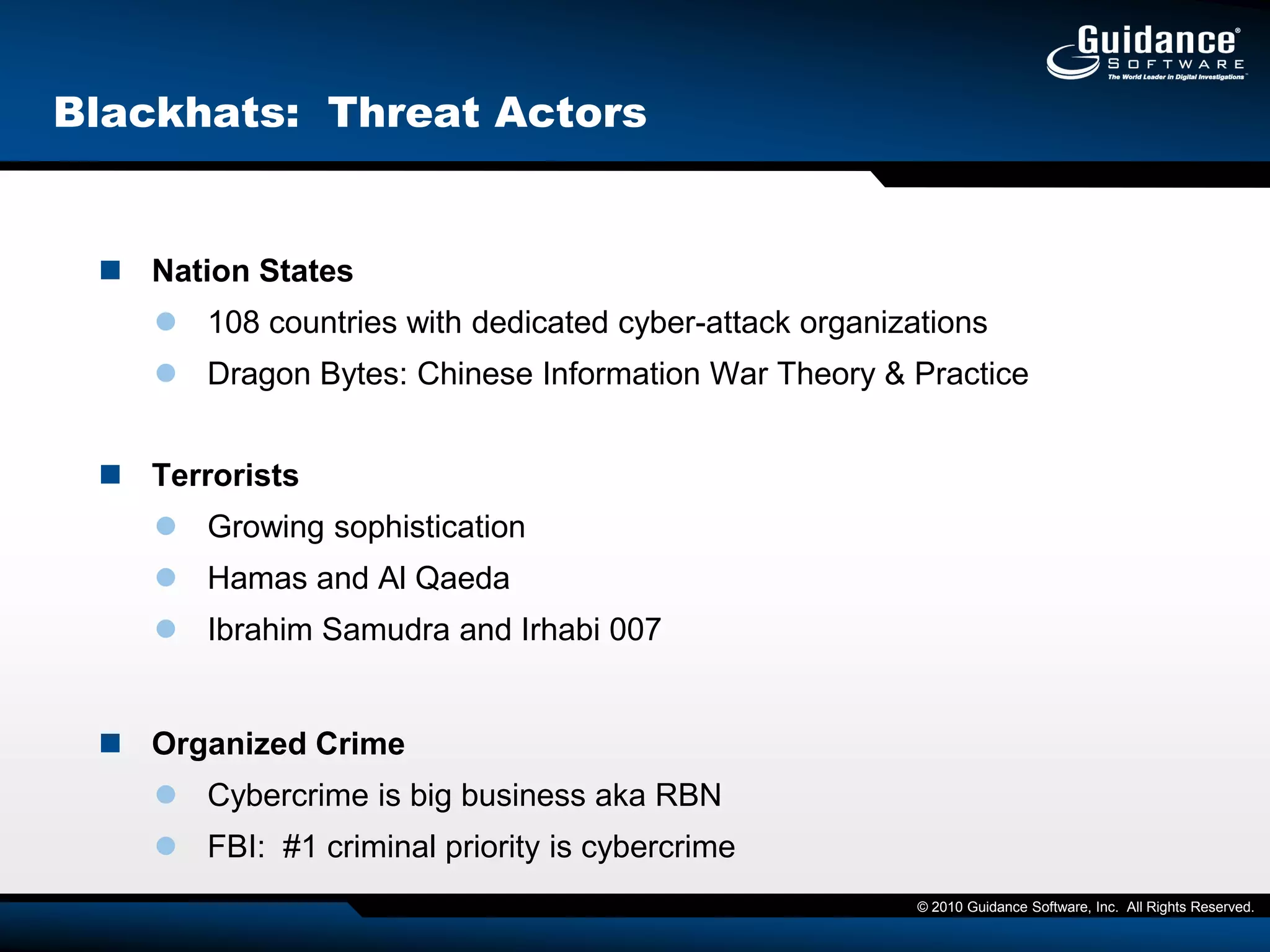 Guidance®
SOFTWARE
The World Leader in Digital Investigations™

Blackhats: Threat Actors

Nation States
108 countries with dedicated cyber-attack organizations
Dragon Bytes: Chinese Information War Theory & Practice

Terrorists
Growing sophistication
Hamas and Al Qaeda
Ibrahim Samudra and Irhabi 007

Organized Crime
Cybercrime is big business aka RBN
FBI: #1 criminal priority is cybercrime

© 2010 Guidance Software, Inc. All Rights Reserved.